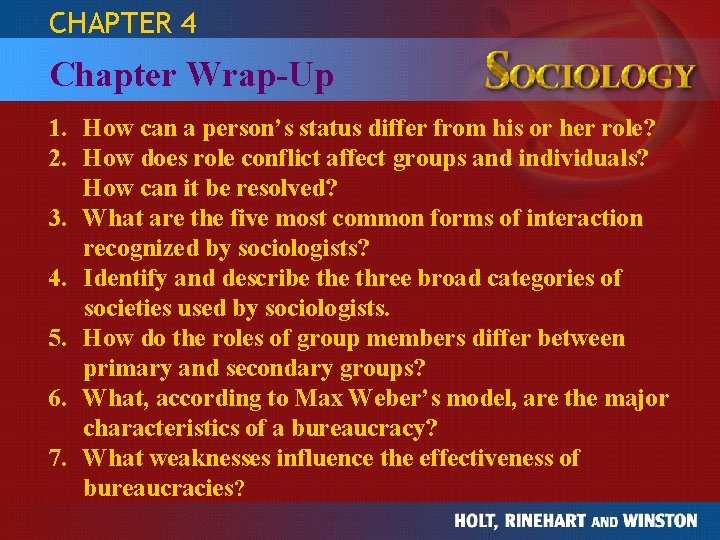 CHAPTER 4

Chapter Wrap-Up

SOCIOLOGY

1. How can a person's status differ from his or her role?
2. How does role conflict affect groups and individuals? How can it be resolved?
3. What are the five most common forms of interaction recognized by sociologists?
4. Identify and describe the three broad categories of societies used by sociologists.
5. How do the roles of group members differ between primary and secondary groups?
6. What, according to Max Weber's model, are the major characteristics of a bureaucracy?
7. What weaknesses influence the effectiveness of bureaucracies?

HOLT, RINEHART AND WINSTON